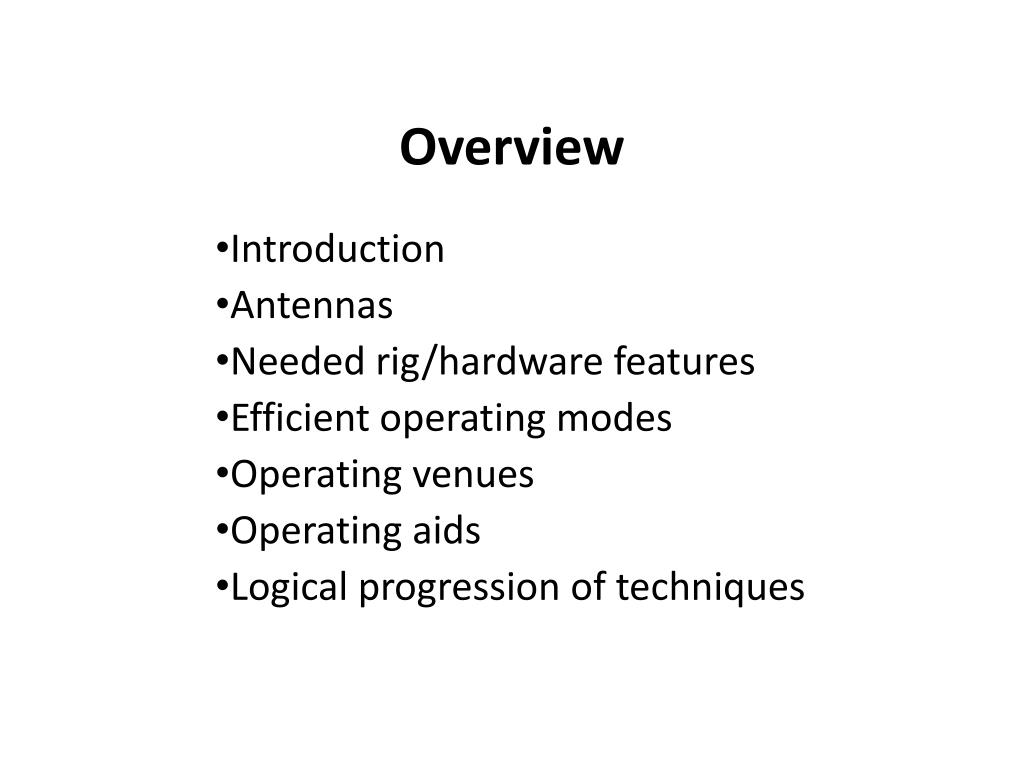 Overview

•Introduction
•Antennas
•Needed rig/hardware features
•Efficient operating modes
•Operating venues
•Operating aids
•Logical progression of techniques